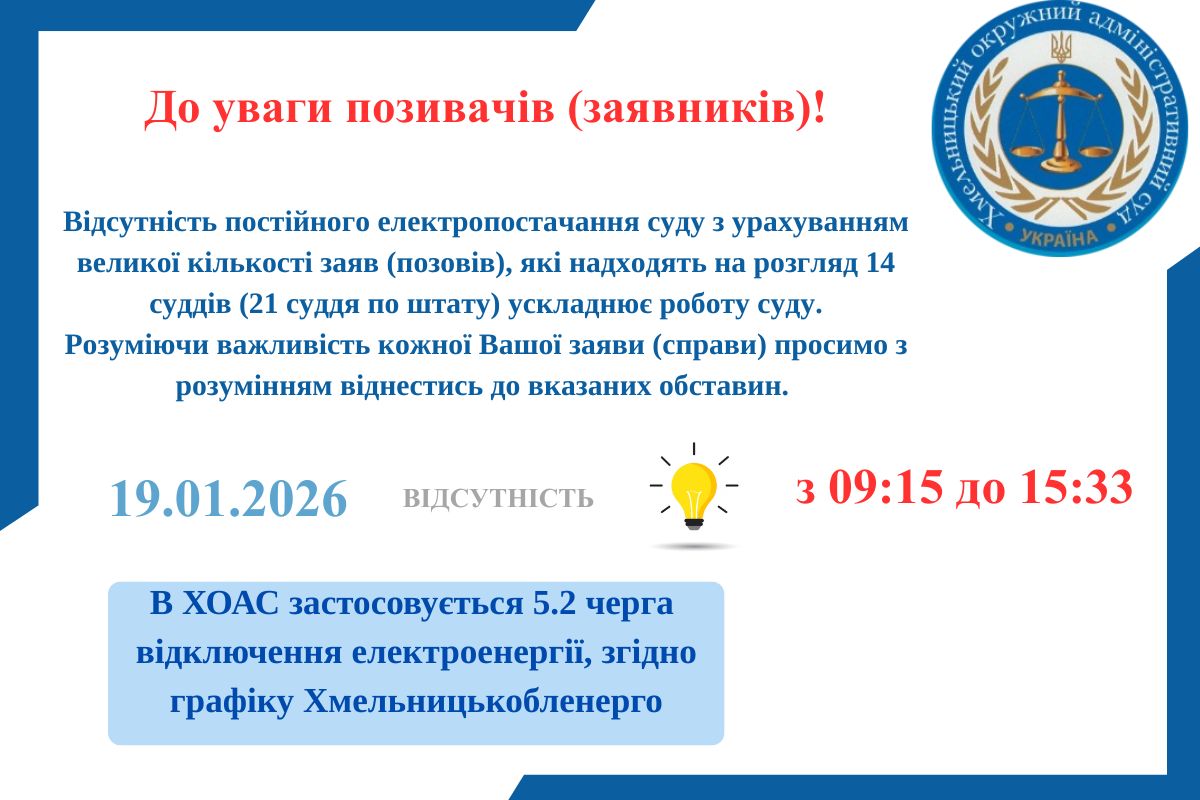 До уваги позивачів (заявників)!

Хмельницький окружний адміністративний суд
УКРАЇНА

Відсутність постійного електропостачання суду з урахуванням великої кількості заяв (позовів), які надходять на розгляд 14 суддів (21 суддя по штату) ускладнює роботу суду. Розуміючи важливість кожної Вашої заяви (справи) просимо з розумінням віднестись до вказаних обставин.

19.01.2026

ВІДСУТНІСТЬ

з 09:15 до 15:33

В ХОАС застосовується 5.2 черга відключення електроенергії, згідно графіку Хмельницькобленерго